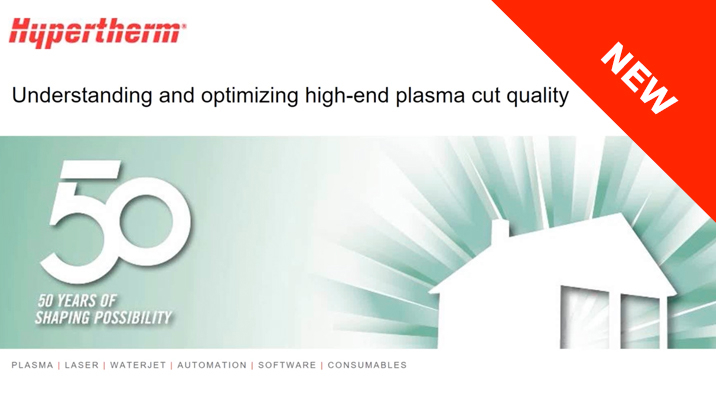 Hypertherm®

NEW

Understanding and optimizing high-end plasma cut quality

50

50 YEARS OF SHAPING POSSIBILITY

PLASMA | LASER | WATERJET | AUTOMATION | SOFTWARE | CONSUMABLES